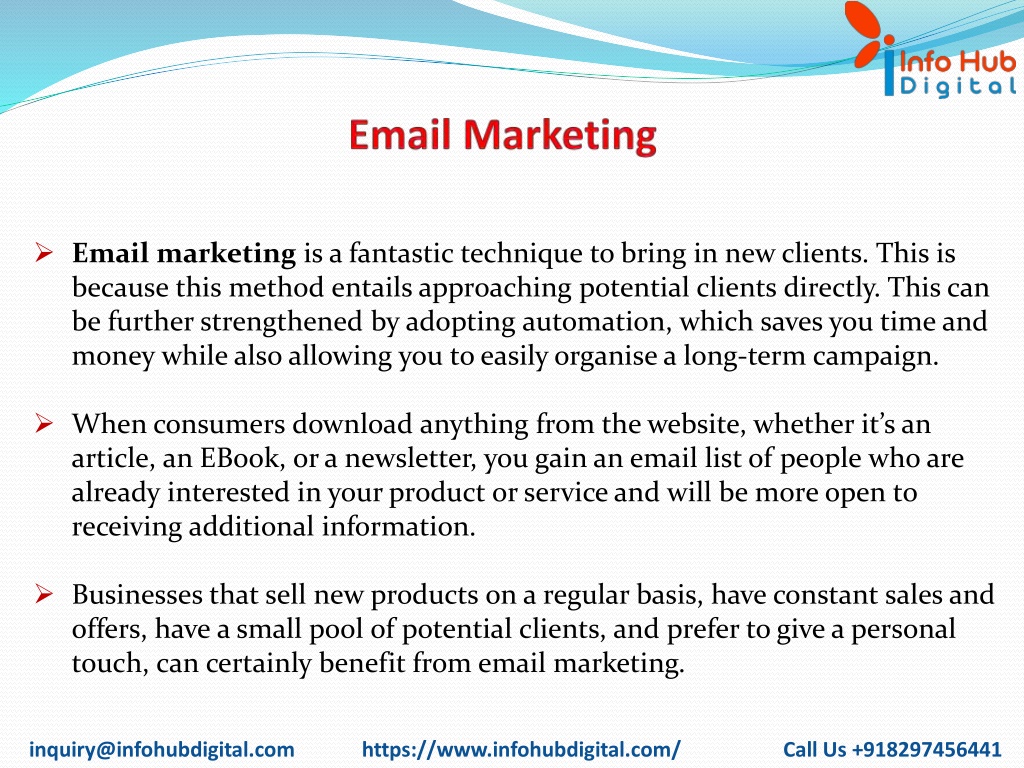 Info Hub
Digital

Email Marketing

➢ Email marketing is a fantastic technique to bring in new clients. This is because this method entails approaching potential clients directly. This can be further strengthened by adopting automation, which saves you time and money while also allowing you to easily organise a long-term campaign.

➢ When consumers download anything from the website, whether it's an article, an EBook, or a newsletter, you gain an email list of people who are already interested in your product or service and will be more open to receiving additional information.

➢ Businesses that sell new products on a regular basis, have constant sales and offers, have a small pool of potential clients, and prefer to give a personal touch, can certainly benefit from email marketing.

inquiry@infohubdigital.com https://www.infohubdigital.com/ Call Us +918297456441